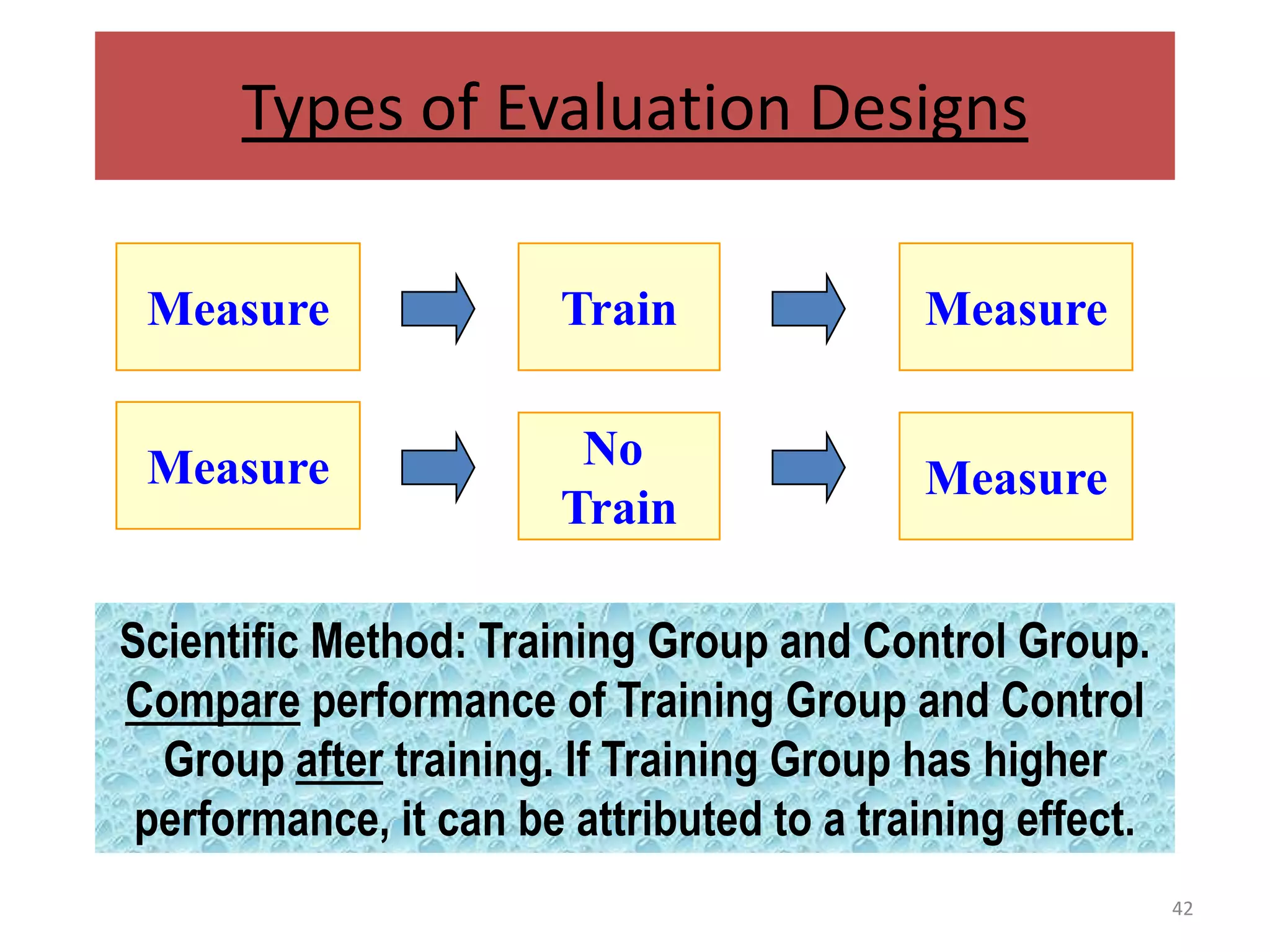 Types of Evaluation Designs

Measure

Train

Measure

Measure

No Train

Measure

Scientific Method: Training Group and Control Group. Compare performance of Training Group and Control Group after training. If Training Group has higher performance, it can be attributed to a training effect.

42